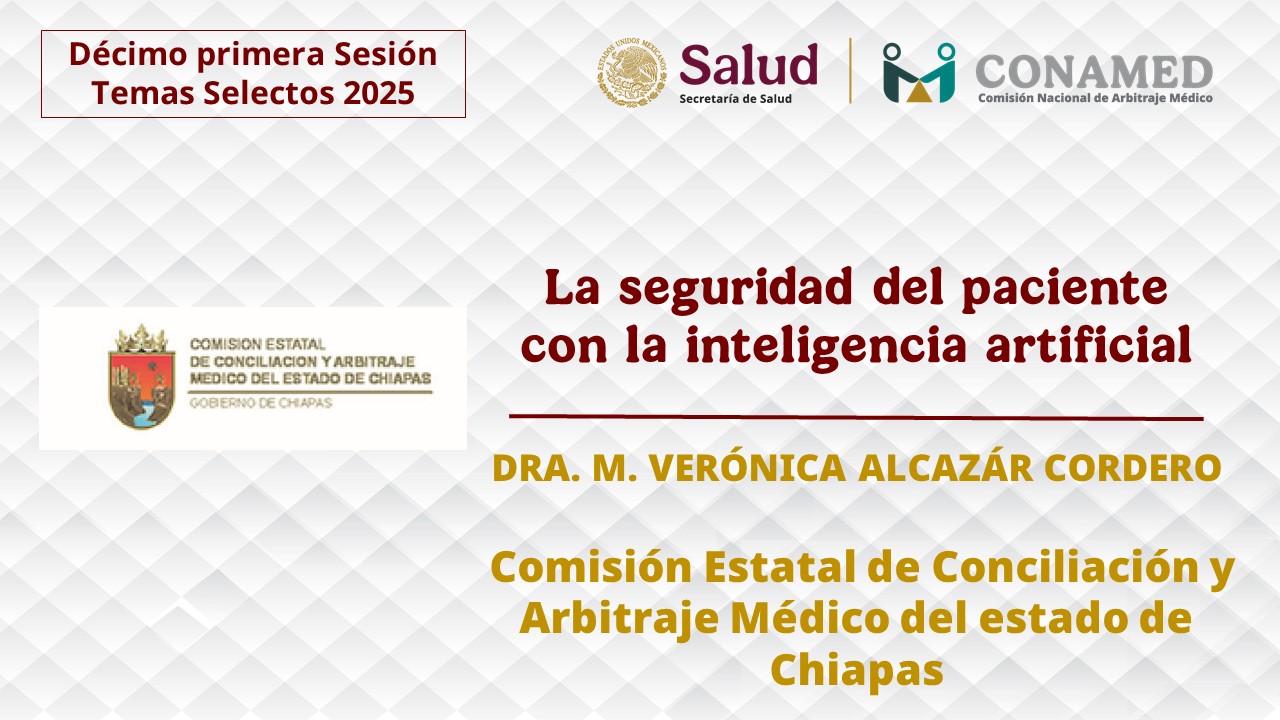 Décimo primera Sesión
Temas Selectos 2025

ESTADOS UNIDOS MEXICANOS
Salud
Secretaría de Salud

CONAMED
Comisión Nacional de Arbitraje Médico

COMISION ESTATAL
DE CONCILIACION Y ARBITRAJE
MEDICO DEL ESTADO DE CHIAPAS
GOBIERNO DE CHIAPAS

La seguridad del paciente con la inteligencia artificial

DRA. M. VERÓNICA ALCAZÁR CORDERO

Comisión Estatal de Conciliación y Arbitraje Médico del estado de Chiapas